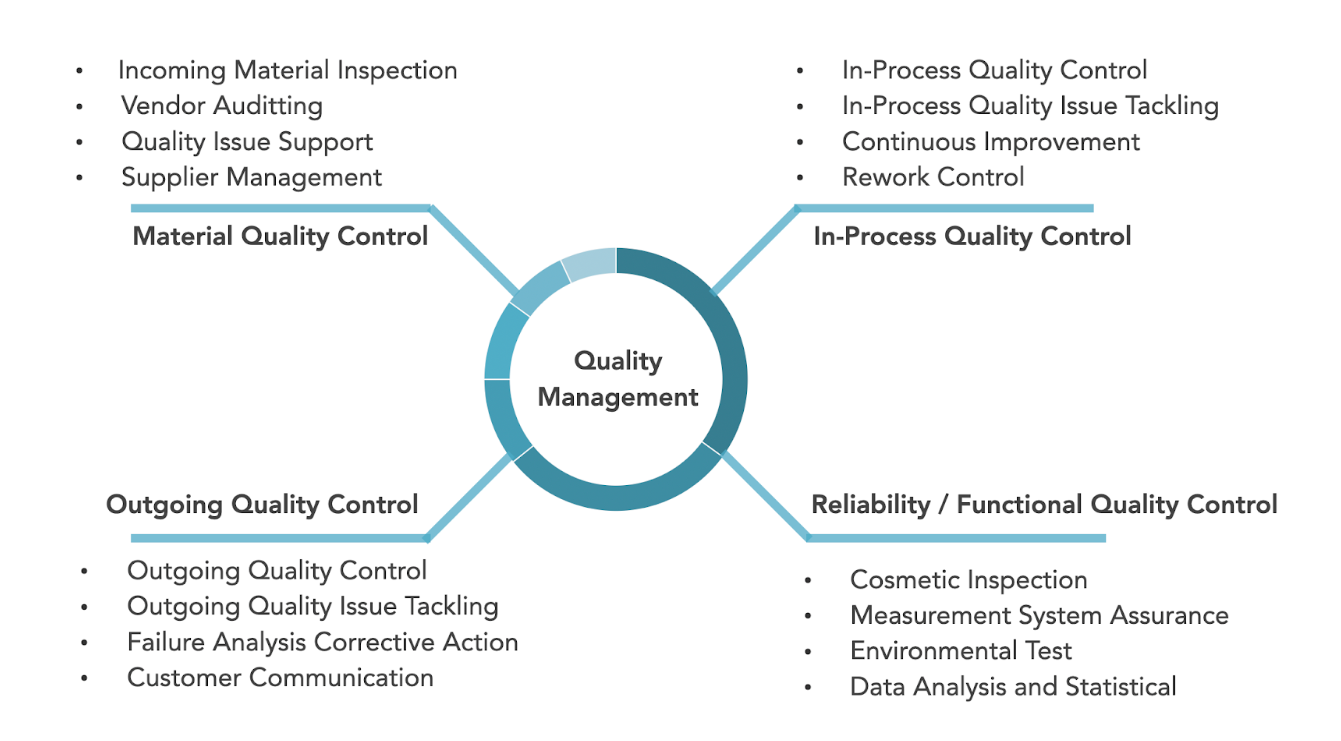 • Incoming Material Inspection
• Vendor Auditting
• Quality Issue Support
• Supplier Management

Material Quality Control

• In-Process Quality Control
• In-Process Quality Issue Tackling
• Continuous Improvement
• Rework Control

In-Process Quality Control

Quality Management

Outgoing Quality Control

• Outgoing Quality Control
• Outgoing Quality Issue Tackling
• Failure Analysis Corrective Action
• Customer Communication

Reliability / Functional Quality Control

• Cosmetic Inspection
• Measurement System Assurance
• Environmental Test
• Data Analysis and Statistical